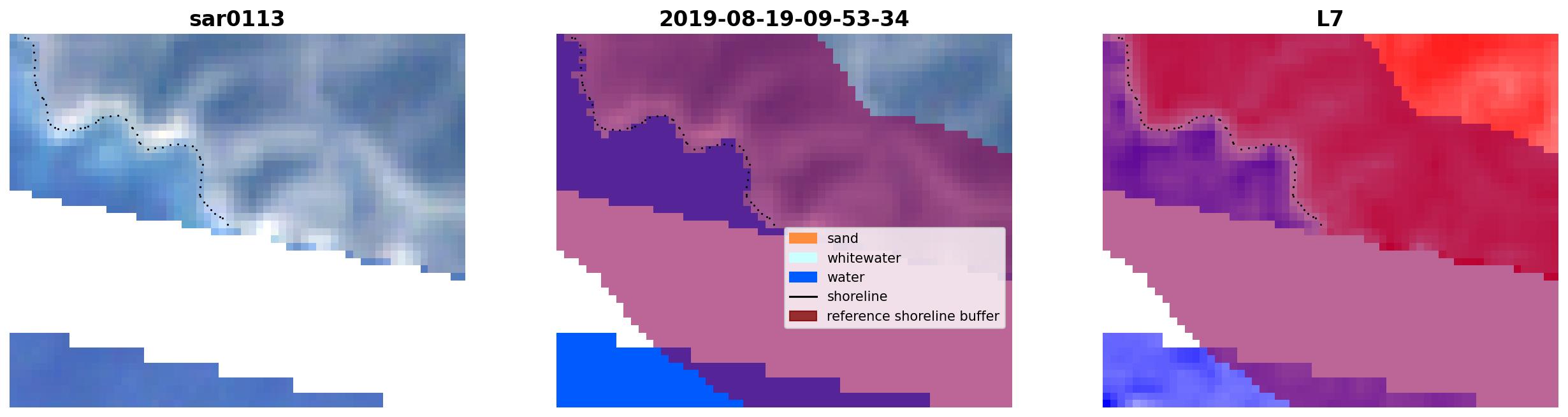 sar0113

2019-08-19-09-53-34

sand
whitewater
water
shoreline
reference shoreline buffer

L7